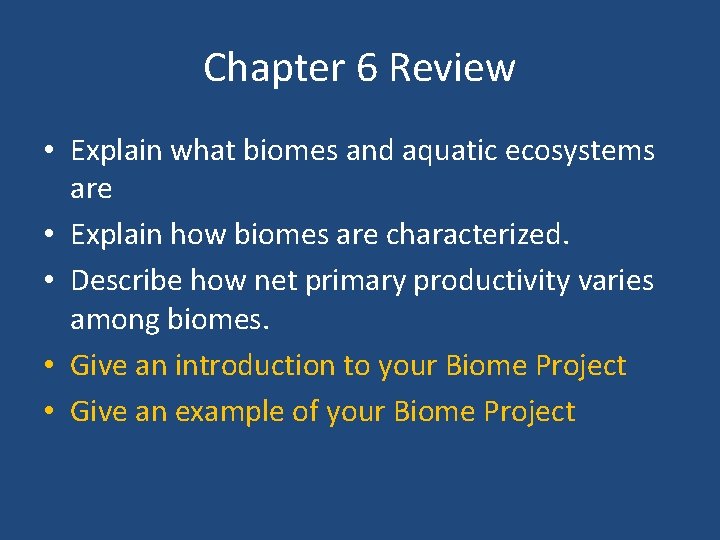 Chapter 6 Review

• Explain what biomes and aquatic ecosystems are
• Explain how biomes are characterized.
• Describe how net primary productivity varies among biomes.
• Give an introduction to your Biome Project
• Give an example of your Biome Project